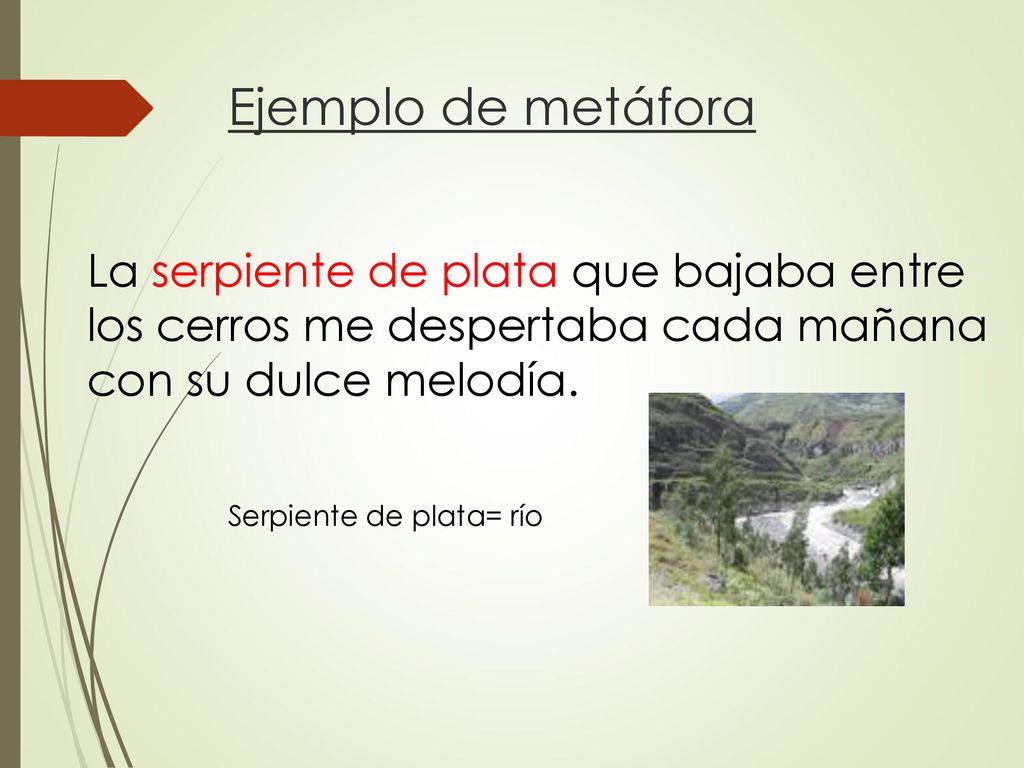 Ejemplo de metáfora

La serpiente de plata que bajaba entre los cerros me despertaba cada mañana con su dulce melodía.

Serpiente de plata= río